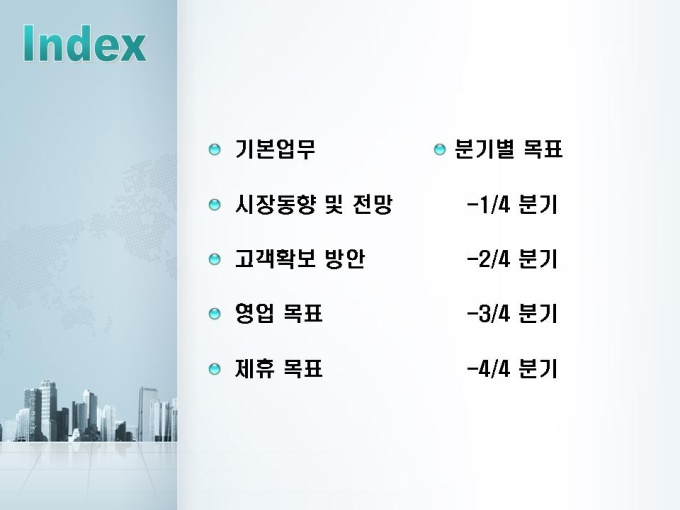 Index

기본업무

시장동향 및 전망

고객확보 방안

영업 목표

제휴 목표

분기별 목표

-1/4 분기

-2/4 분기

-3/4 분기

-4/4 분기